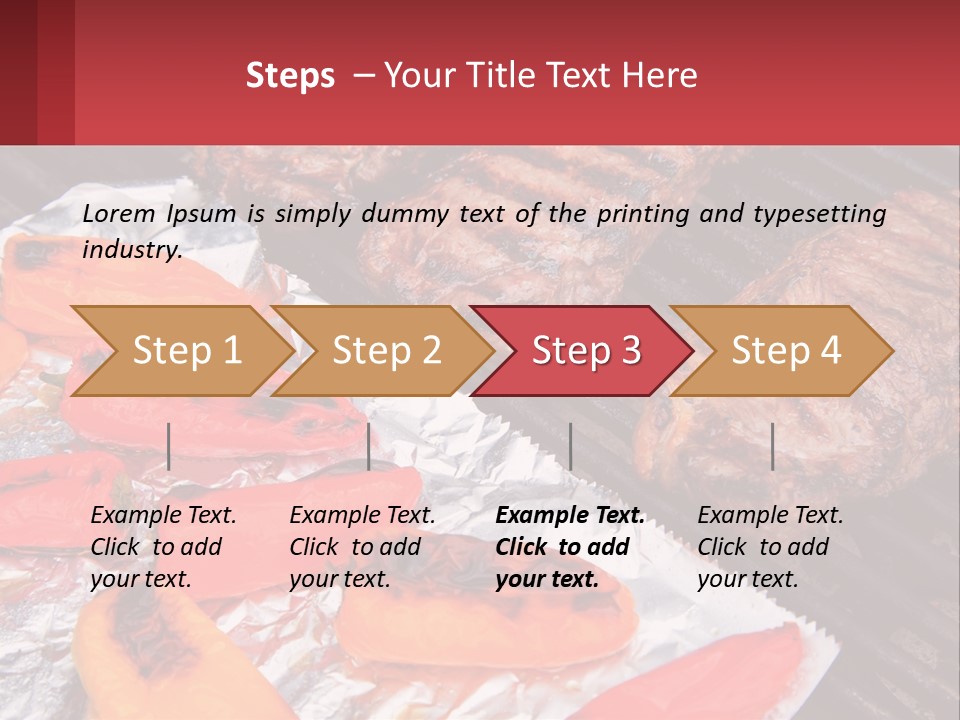 Steps – Your Title Text Here

Lorem Ipsum is simply dummy text of the printing and typesetting industry.

Step 1

Step 2

Step 3

Step 4

Example Text. Click to add your text.

Example Text. Click to add your text.

Example Text. Click to add your text.

Example Text. Click to add your text.